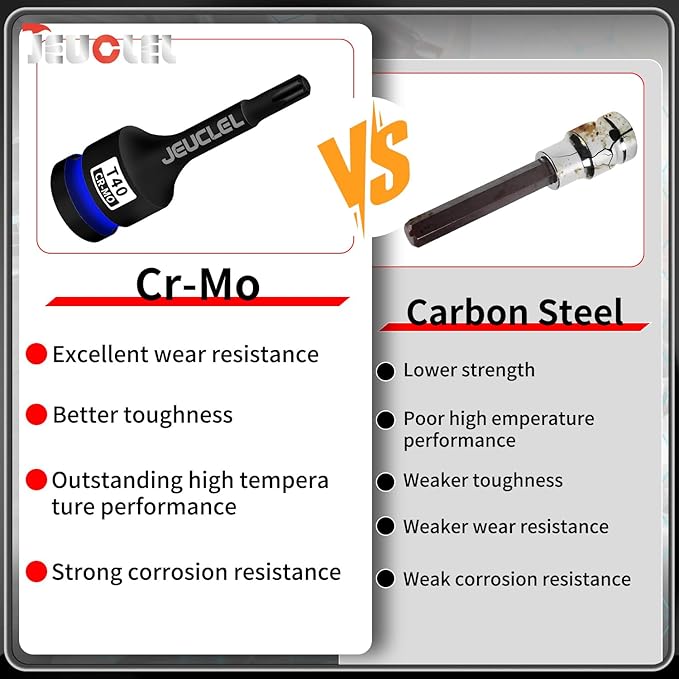 JEUCLEL

JEUCLEL
T40
CR-MO

VS

Cr-Mo

Excellent wear resistance

Better toughness

Outstanding high tempera ture performance

Strong corrosion resistance

Carbon Steel

Lower strength

Poor high emperature performance

Weaker toughness

Weaker wear resistance

Weak corrosion resistance